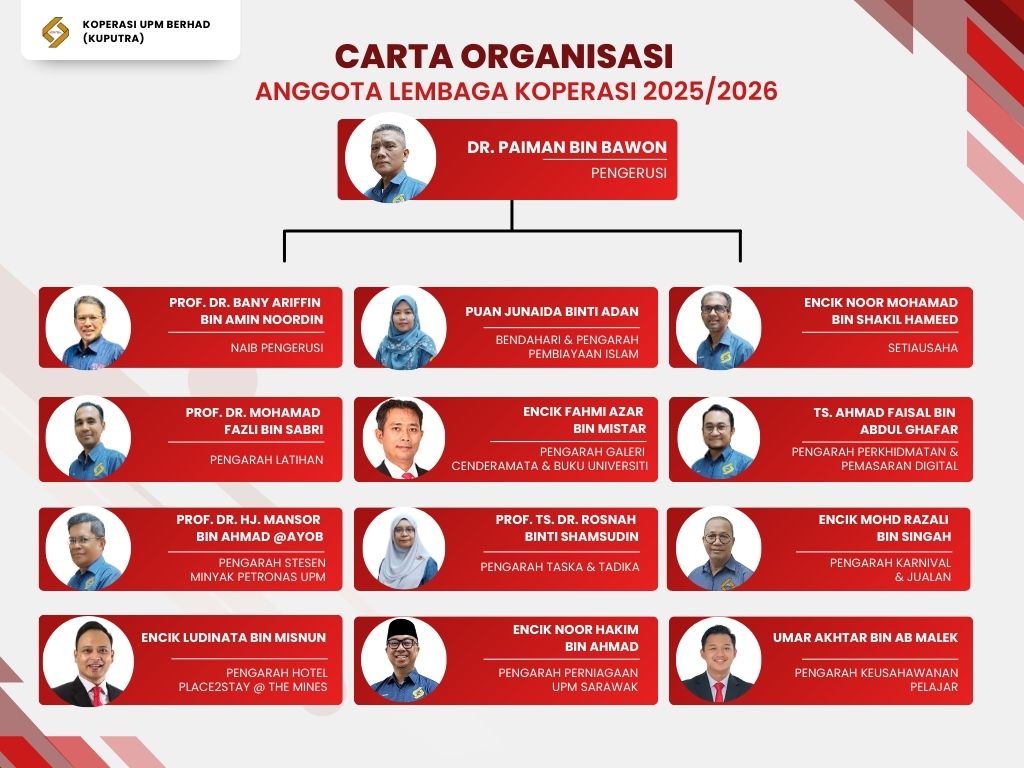 KOPERASI UPM BERHAD (KUPUTRA)

CARTA ORGANISASI
ANGGOTA LEMBAGA KOPERASI 2025/2026

DR. PAIMAN BIN BAWON
PENGERUSI

PROF. DR. BANY ARIFFIN BIN AMIN NOORDIN
NAIB PENGERUSI

PUAN JUNAIDA BINTI ADAN
BENDAHARI & PENGARAH PEMBIAYAAN ISLAM

ENCIK NOOR MOHAMAD BIN SHAKIL HAMEED
SETIAUSAHA

PROF. DR. MOHAMAD FAZLI BIN SABRI
PENGARAH LATIHAN

ENCIK FAHMI AZAR BIN MISTAR
PENGARAH GALERI CENDERAMATA & BUKU UNIVERSITI

TS. AHMAD FAISAL BIN ABDUL GHAFAR
PENGARAH PERKHIDMATAN & PEMASARAN DIGITAL

PROF. DR. HJ. MANSOR BIN AHMAD @AYOB
PENGARAH STESEN MINYAK PETRONAS UPM

PROF. TS. DR. ROSNAH BINTI SHAMSUDIN
PENGARAH TASKA & TADIKA

ENCIK MOHD RAZALI BIN SINGAH
PENGARAH KARNIVAL & JUALAN

ENCIK LUDINATA BIN MISNUN
PENGARAH HOTEL PLACE2STAY @ THE MINES

ENCIK NOOR HAKIM BIN AHMAD
PENGARAH PERNIAGAAN UPM SARAWAK

UMAR AKHTAR BIN AB MALEK
PENGARAH KEUSAHAWANAN PELAJAR